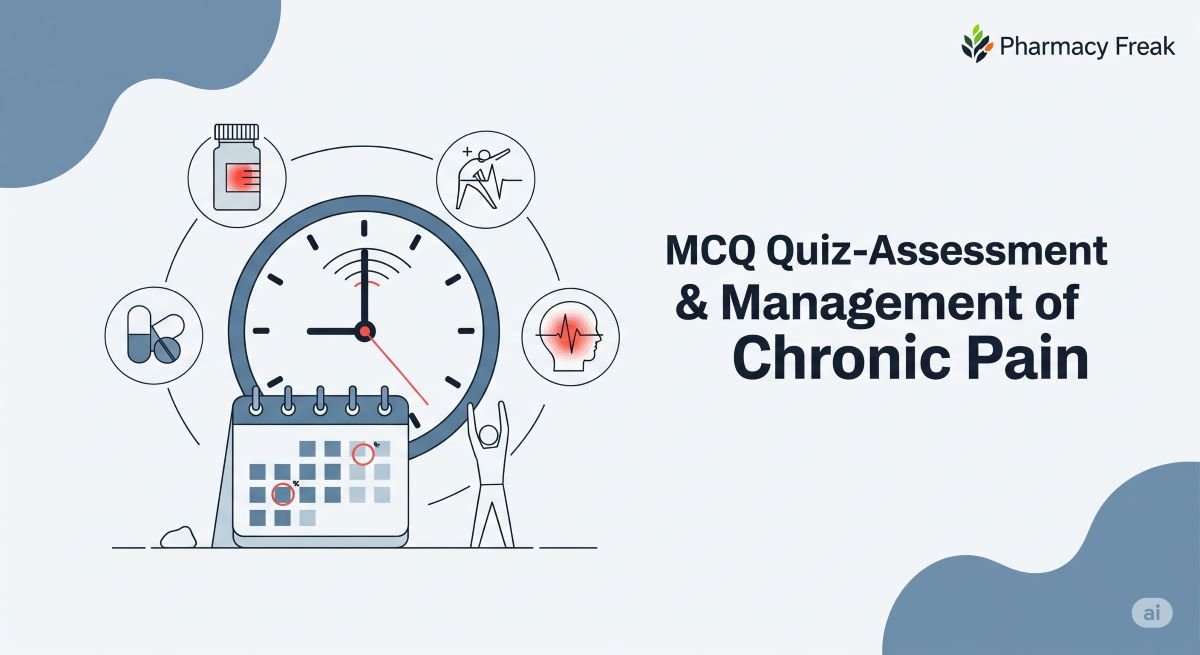 Pharmacy Freak

MCQ Quiz-Assessment & Management of Chronic Pain

ai